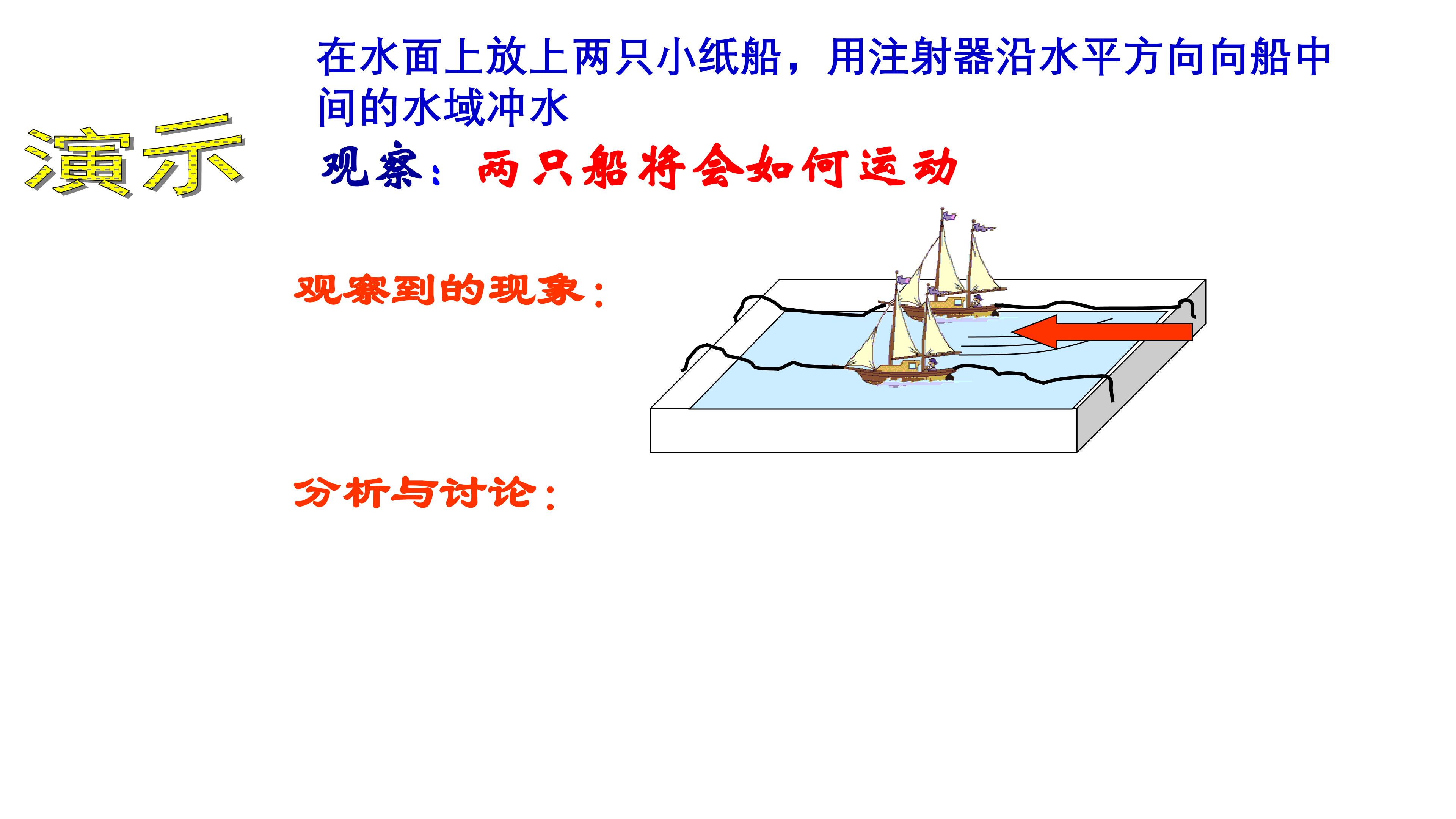 演示

在水面上放上两只小纸船，用注射器沿水平方向向船中间的水域冲水

观察：两只船将会如何运动

观察到的现象：

分析与讨论：